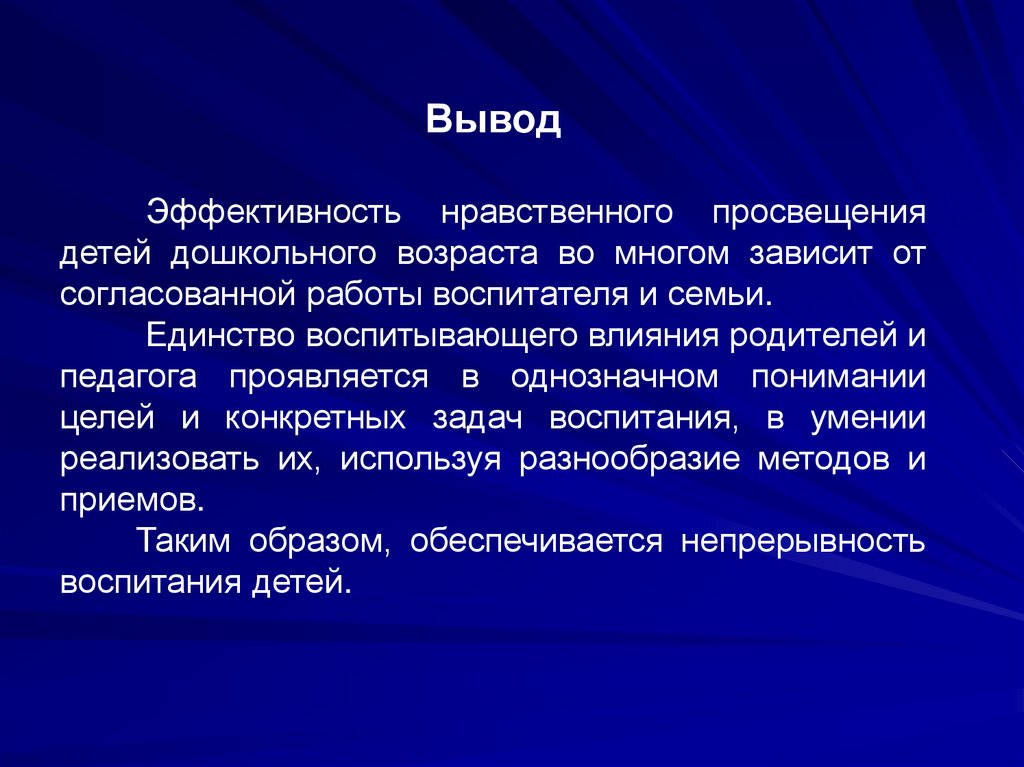 Вывод

Эффективность нравственного просвещения детей дошкольного возраста во многом зависит от согласованной работы воспитателя и семьи.

Единство воспитывающего влияния родителей и педагога проявляется в однозначном понимании целей и конкретных задач воспитания, в умении реализовать их, используя разнообразие методов и приемов.

Таким образом, обеспечивается непрерывность воспитания детей.